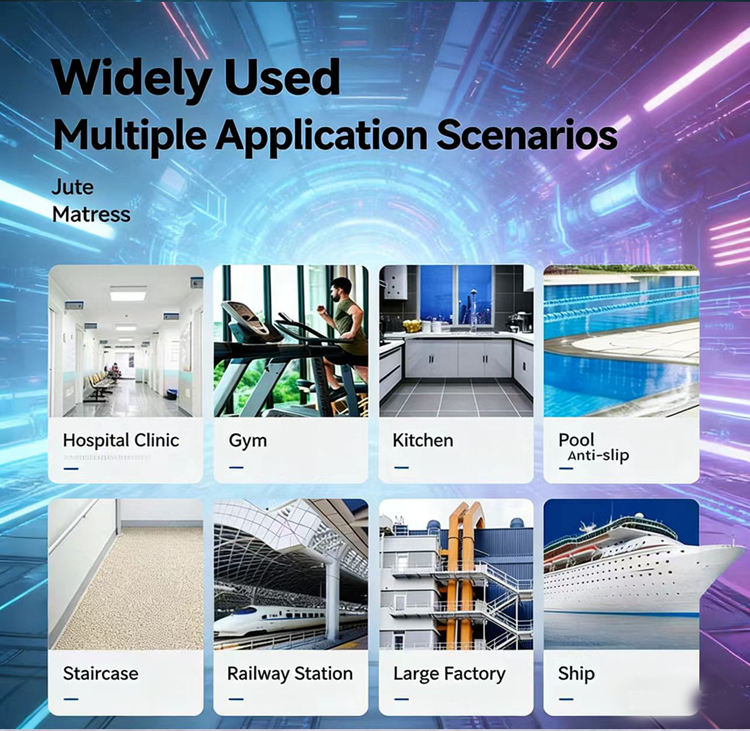 Widely Used

Multiple Application Scenarios

Jute
Matress

Hospital Clinic

Gym

Kitchen

Pool
Anti-slip

Staircase

Railway Station

Large Factory

Ship